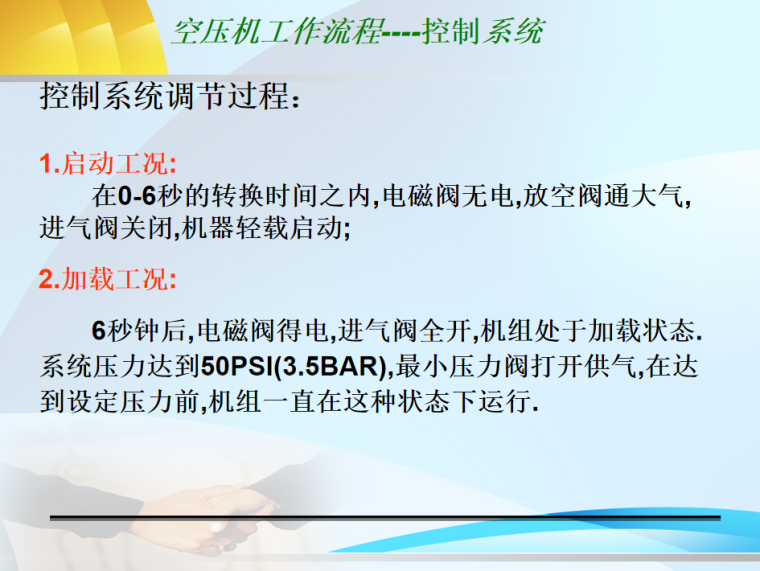 空压机工作流程----控制系统

控制系统调节过程：

1.启动工况:

在0-6秒的转换时间之内,电磁阀无电,放空阀通大气,进气阀关闭,机器轻载启动;

2.加载工况:

6秒钟后,电磁阀得电,进气阀全开,机组处于加载状态.系统压力达到50PSI(3.5BAR),最小压力阀打开供气,在达到设定压力前,机组一直在这种状态下运行.